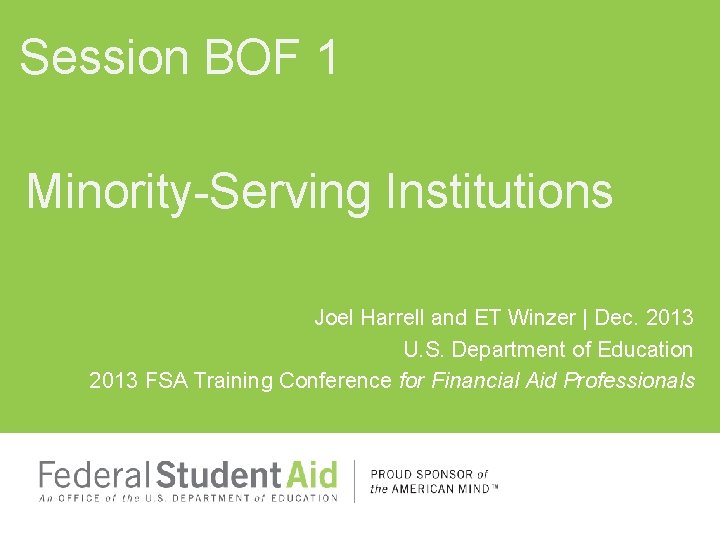 Session BOF 1

Minority-Serving Institutions

Joel Harrell and ET Winzer | Dec. 2013
U.S. Department of Education
2013 FSA Training Conference for Financial Aid Professionals

Federal Student Aid
An OFFICE of the U.S. DEPARTMENT of EDUCATION

PROUD SPONSOR of the AMERICAN MIND™